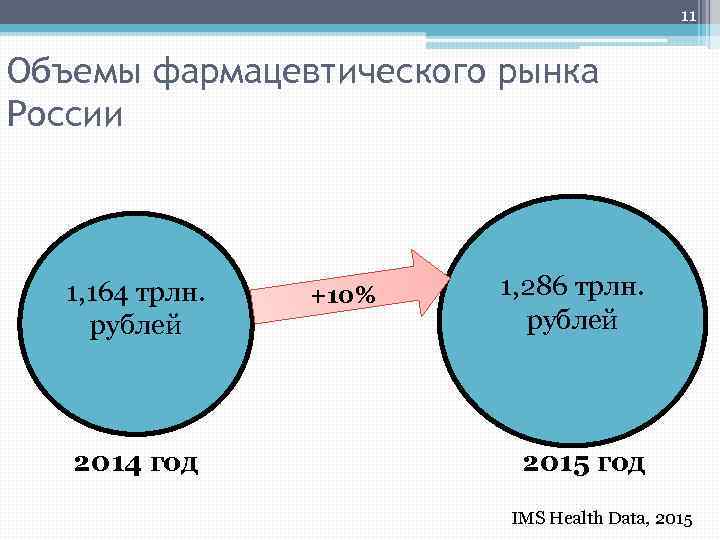 11

Объемы фармацевтического рынка России

1,164 трлн. рублей

+10%

1,286 трлн. рублей

2014 год

2015 год

IMS Health Data, 2015